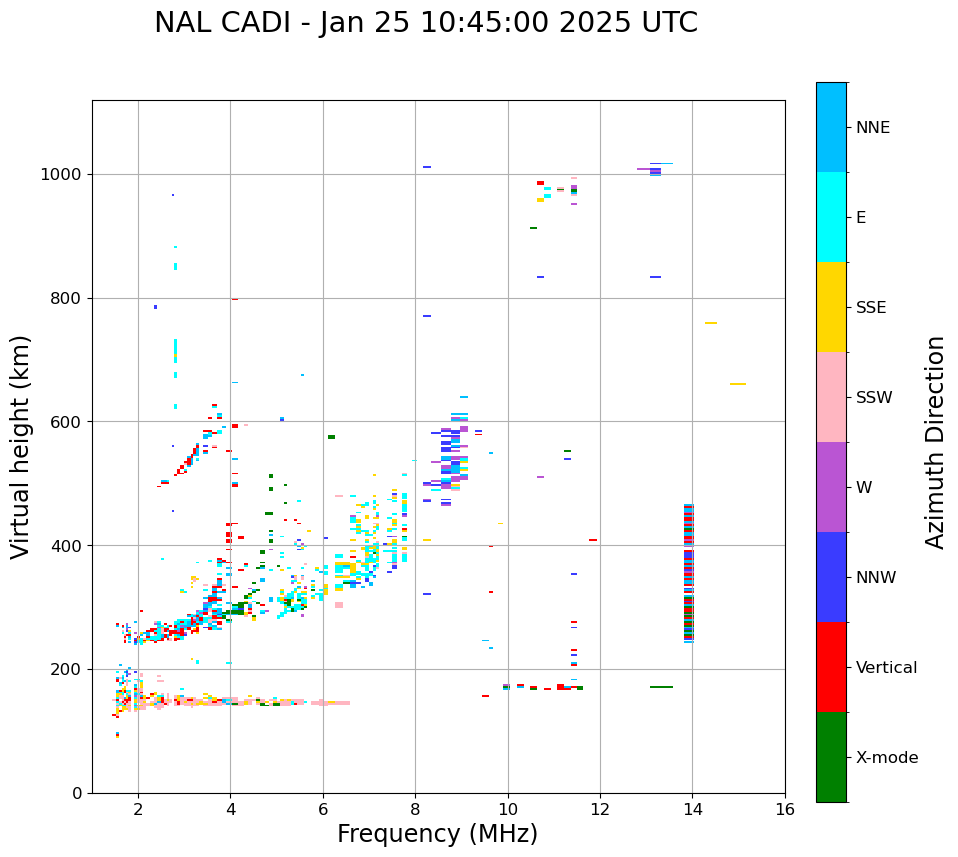 NAL CADI - Jan 25 10:45:00 2025 UTC

Virtual height (km)

1000
800
600
400
200
0

2
4
6
8
10
12
14
16

Frequency (MHz)

NNE
E
SSE
SSW
W
NNW
Vertical
X-mode

Azimuth Direction